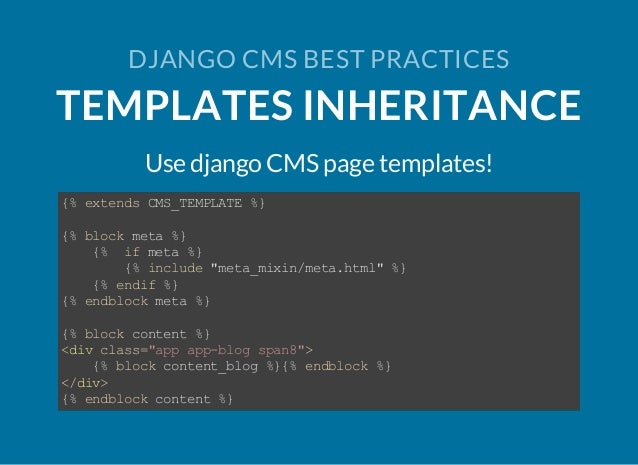 DJANGO CMS BEST PRACTICES

TEMPLATES INHERITANCE

Use django CMS page templates!

{% extends CMS_TEMPLATE %}

{% block meta %}
    {%  if meta %}
        {% include "meta_mixin/meta.html" %}
    {% endif %}
{% endblock meta %}

{% block content %}
<div class="app app-blog span8">
    {% block content_blog %}{% endblock %}
</div>
{% endblock content %}